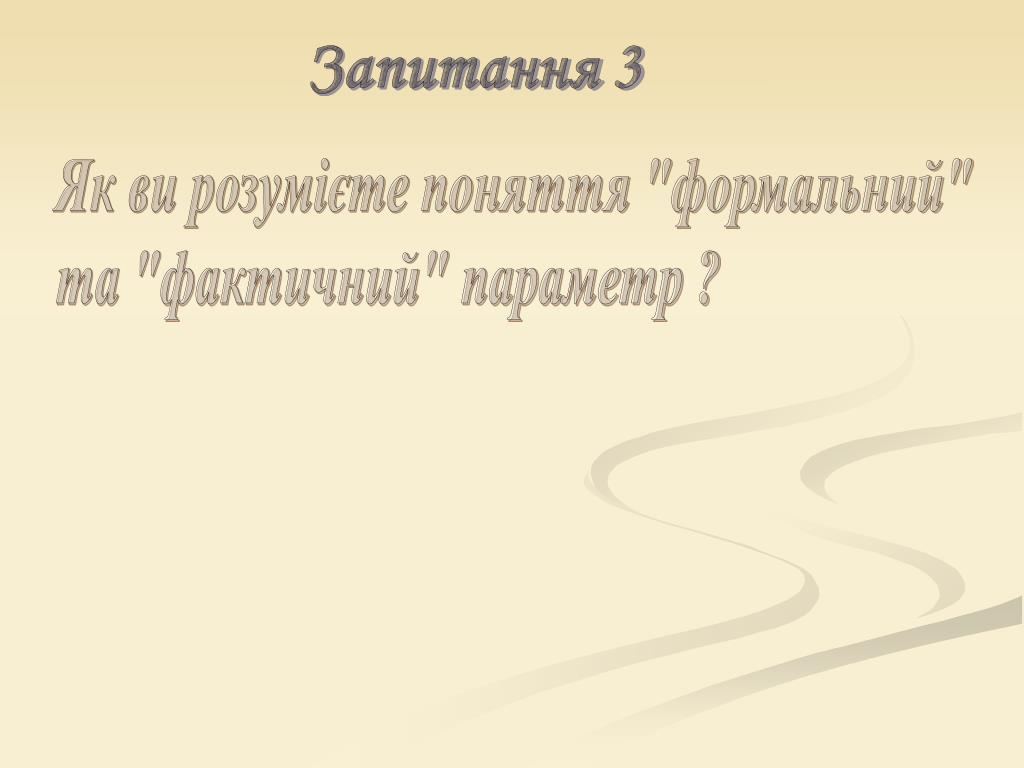 Запитання 3

Як ви розумієте поняття "формальний" та "фактичний" параметр ?